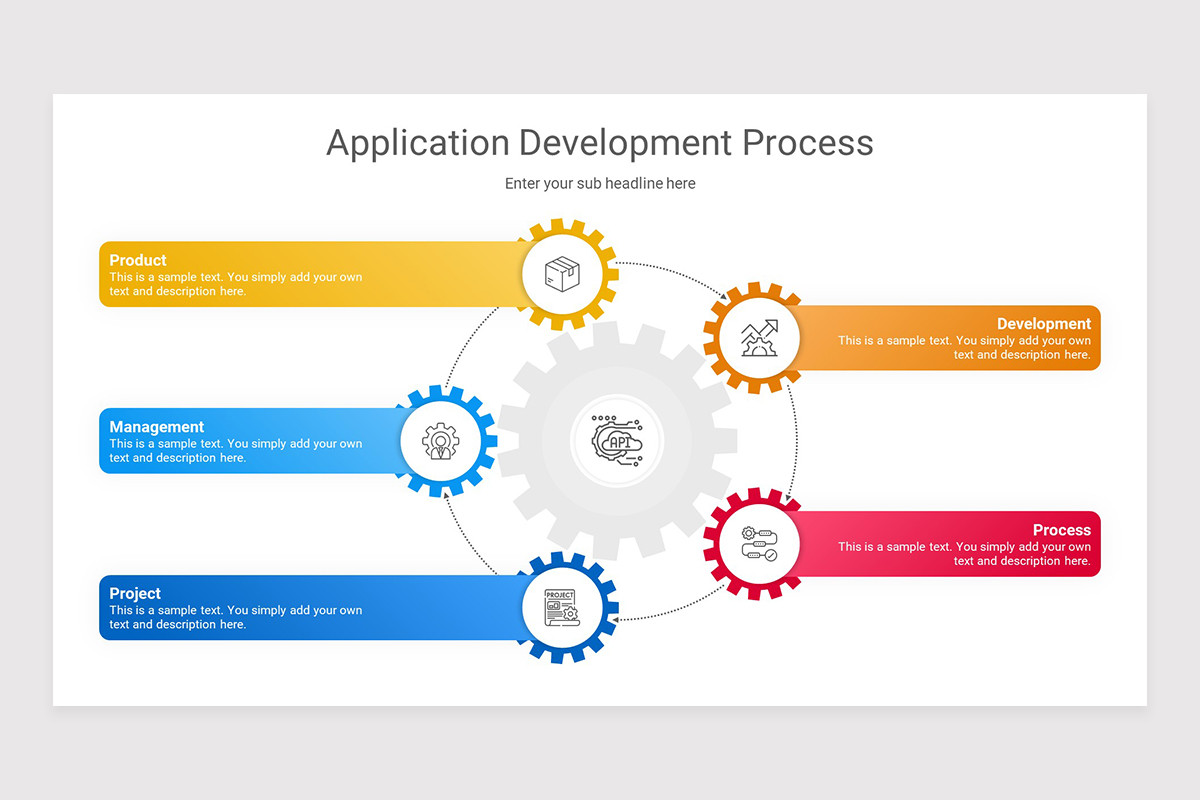 Application Development Process

Enter your sub headline here

Product
This is a sample text. You simply add your own text and description here.

Development
This is a sample text. You simply add your own text and description here.

Management
This is a sample text. You simply add your own text and description here.

API

Process
This is a sample text. You simply add your own text and description here.

Project
This is a sample text. You simply add your own text and description here.

PROJECT